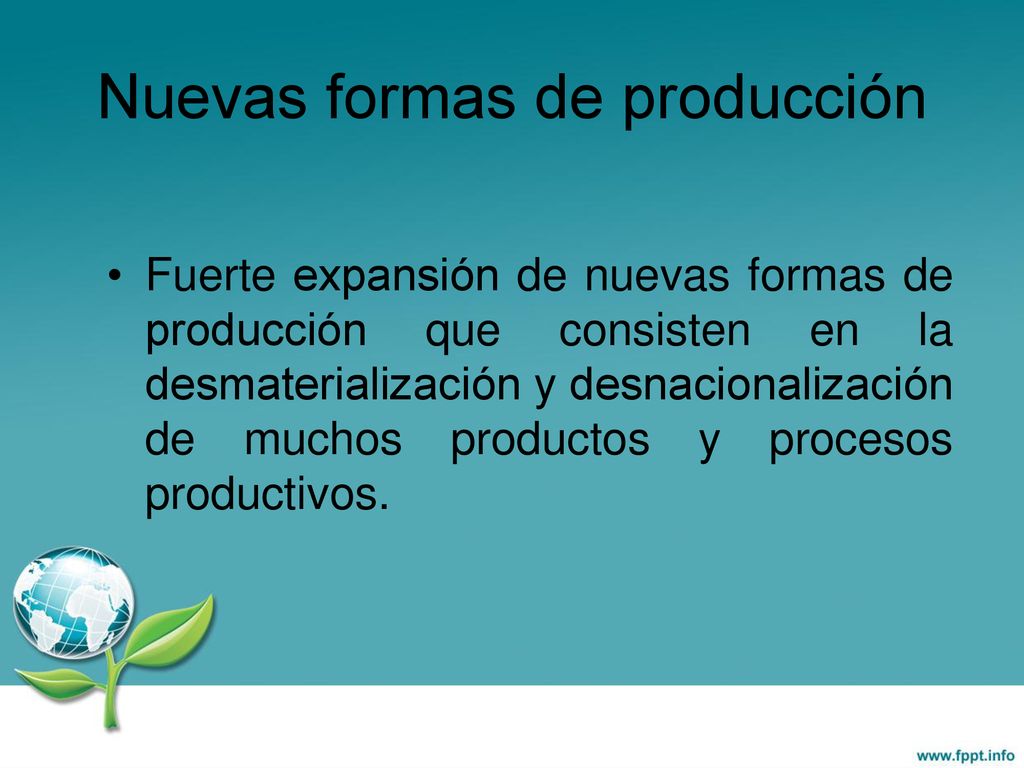 Nuevas formas de producción

• Fuerte expansión de nuevas formas de producción que consisten en la desmaterialización y desnacionalización de muchos productos y procesos productivos.

www.fppt.info